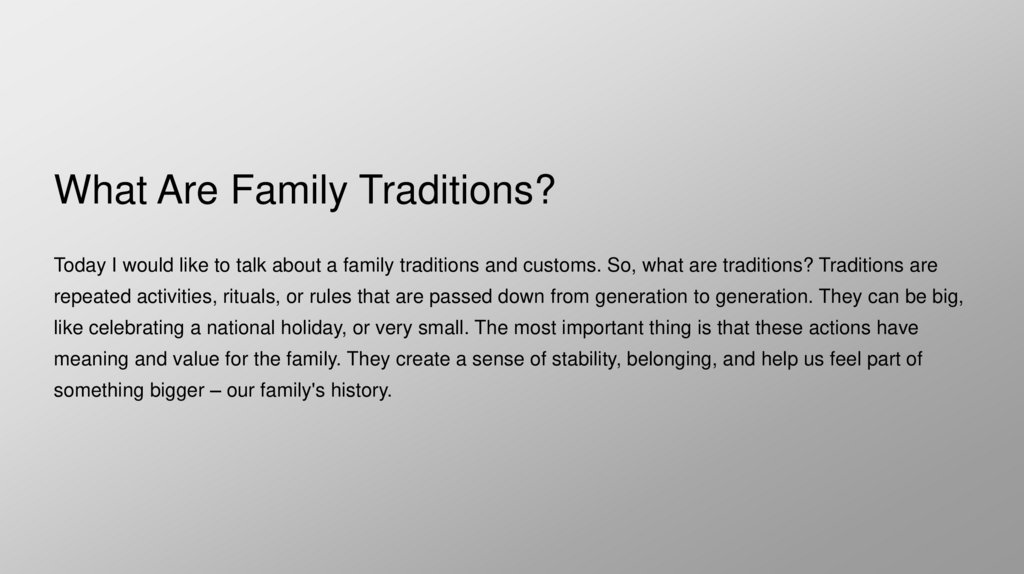 What Are Family Traditions?

Today I would like to talk about a family traditions and customs. So, what are traditions? Traditions are repeated activities, rituals, or rules that are passed down from generation to generation. They can be big, like celebrating a national holiday, or very small. The most important thing is that these actions have meaning and value for the family. They create a sense of stability, belonging, and help us feel part of something bigger – our family's history.